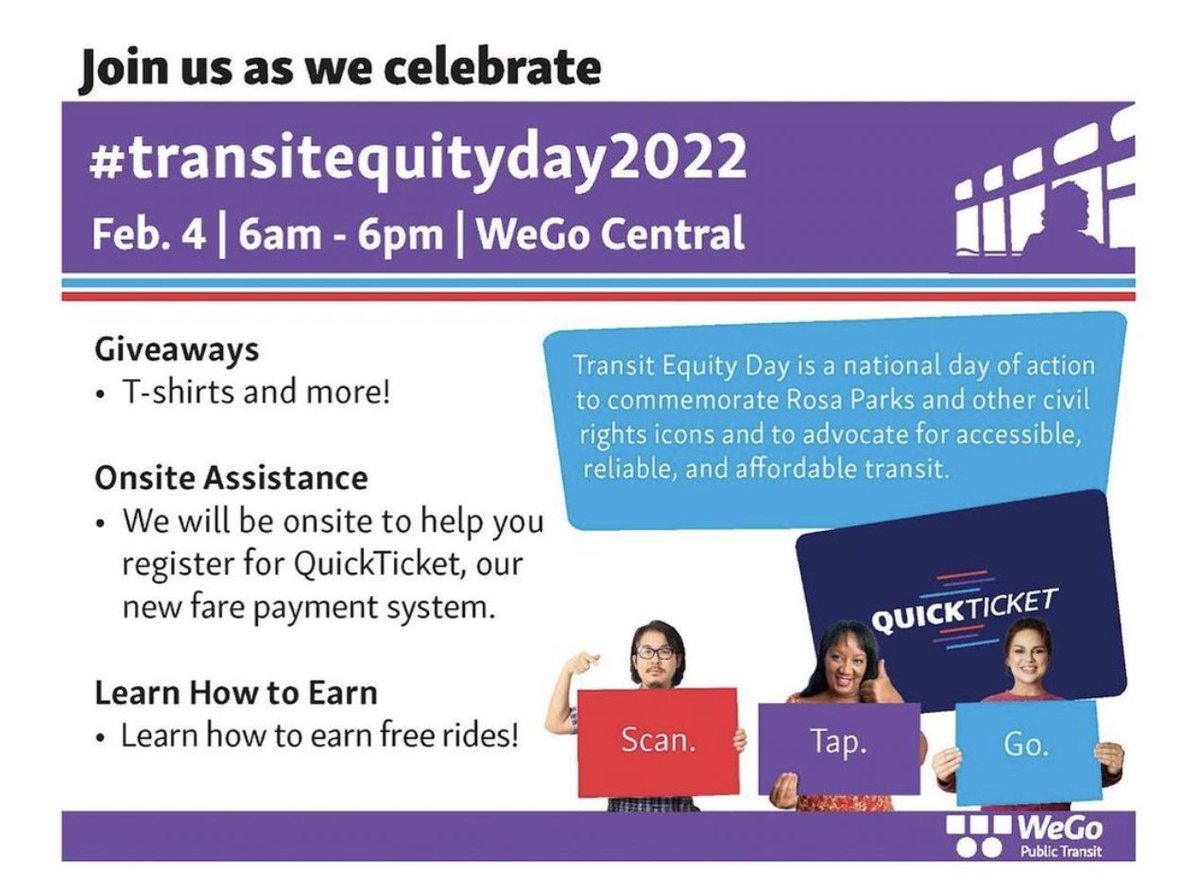 Join us as we celebrate

#transitequityday2022

Feb. 4 | 6am - 6pm | WeGo Central

Giveaways
• T-shirts and more!

Onsite Assistance
• We will be onsite to help you register for QuickTicket, our new fare payment system.

Learn How to Earn
• Learn how to earn free rides!

Transit Equity Day is a national day of action to commemorate Rosa Parks and other civil rights icons and to advocate for accessible, reliable, and affordable transit.

QUICKTICKET

Scan.

Tap.

Go.

WeGo
Public Transit